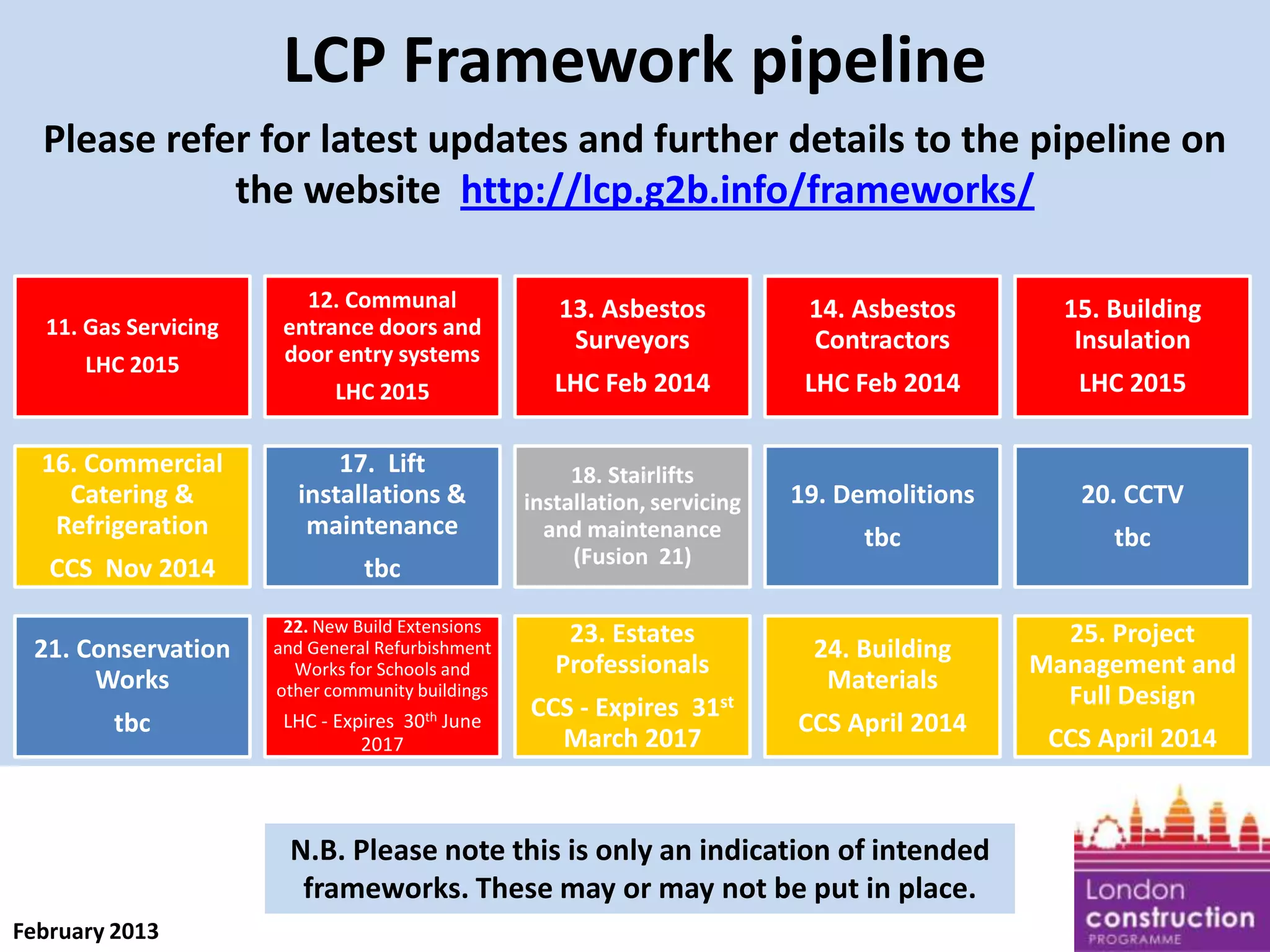 LCP Framework pipeline

Please refer for latest updates and further details to the pipeline on the website http://lcp.g2b.info/frameworks/

11. Gas Servicing

LHC 2015

12. Communal entrance doors and door entry systems

LHC 2015

13. Asbestos Surveyors

LHC Feb 2014

14. Asbestos Contractors

LHC Feb 2014

15. Building Insulation

LHC 2015

16. Commercial Catering & Refrigeration

CCS Nov 2014

17. Lift installations & maintenance

tbc

18. Stairlifts installation, servicing and maintenance (Fusion 21)

19. Demolitions

tbc

20. CCTV

tbc

21. Conservation Works

tbc

22. New Build Extensions and General Refurbishment Works for Schools and other community buildings

LHC - Expires 30$^{th}$ June 2017

23. Estates Professionals

CCS - Expires 31$^{st}$ March 2017

24. Building Materials

CCS April 2014

25. Project Management and Full Design

CCS April 2014

N.B. Please note this is only an indication of intended frameworks. These may or may not be put in place.

February 2013

London construction PROGRAMME